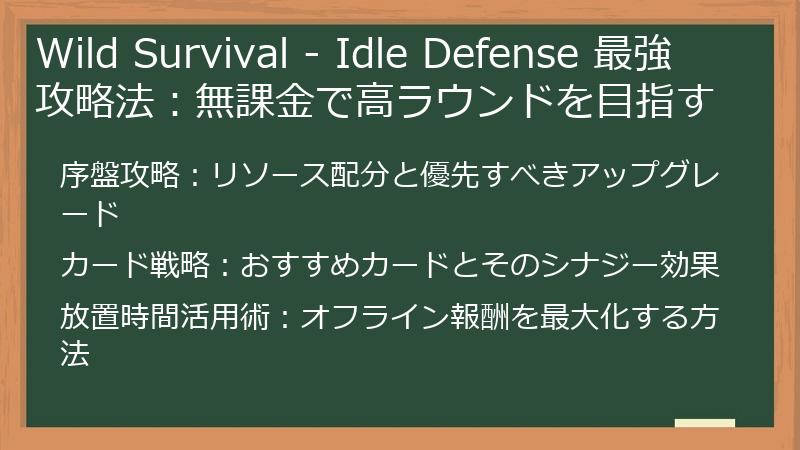 Wild Survival - Idle Defense 最強攻略法：無課金で高ラウンドを目指す

序盤攻略：リソース配分と優先すべきアップグレード

カード戦略：おすすめカードとそのシナジー効果

放置時間活用術：オフライン報酬を最大化する方法